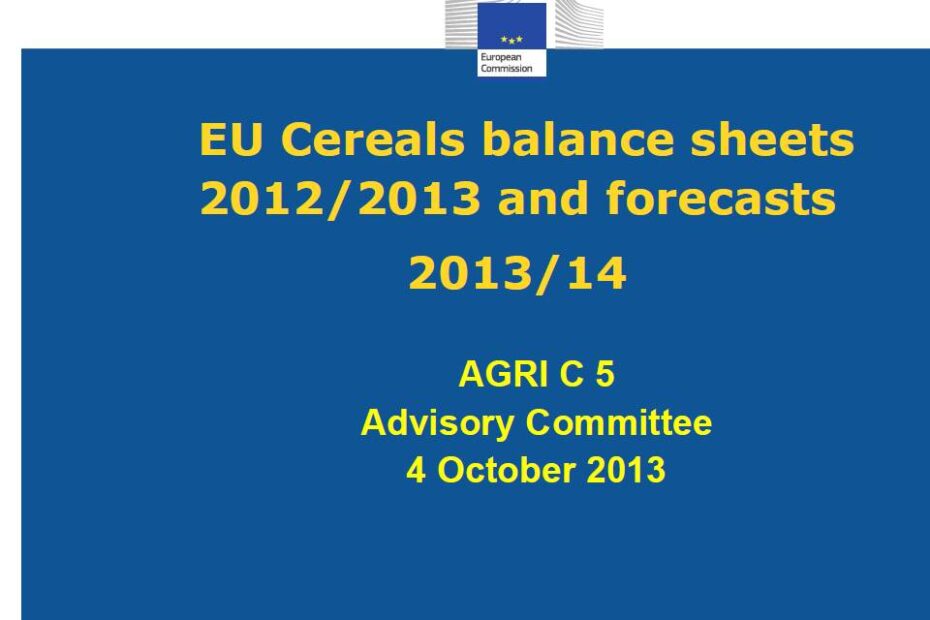 European Commission

EU Cereals balance sheets 2012/2013 and forecasts 2013/14

AGRI C 5
Advisory Committee
4 October 2013